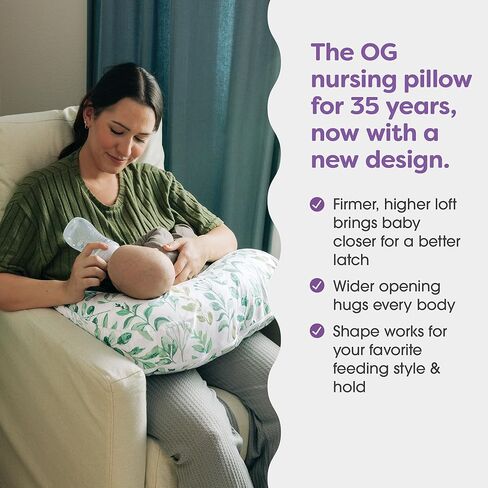 The OG nursing pillow for 35 years, now with a new design.

Firmer, higher loft brings baby closer for a better latch

Wider opening hugs every body

Shape works for your favorite feeding style & hold